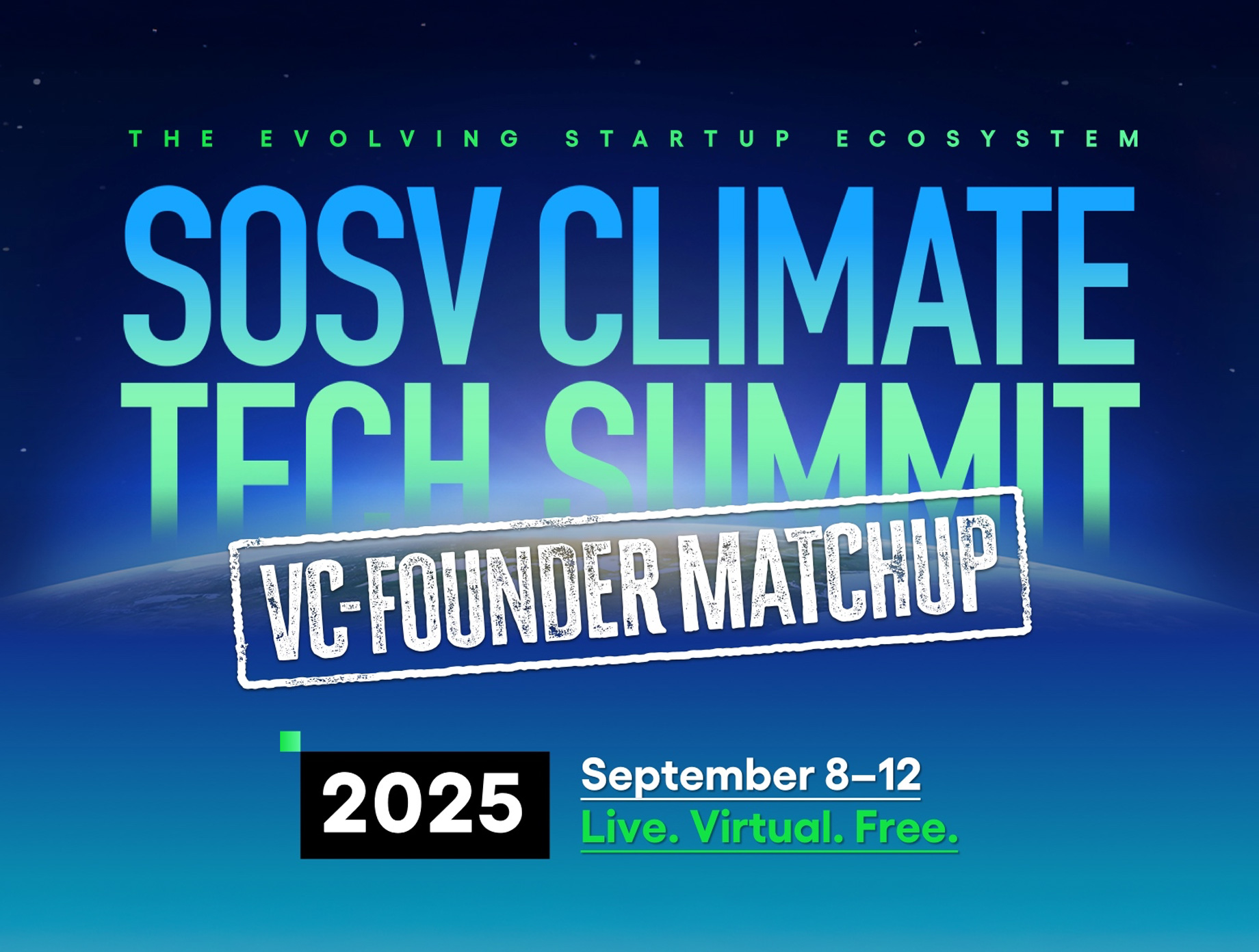 THE EVOLVING STARTUP ECOSYSTEM

SOSV CLIMATE TECH SUMMIT

VC-FOUNDER MATCHUP

2025

September 8–12
Live. Virtual. Free.